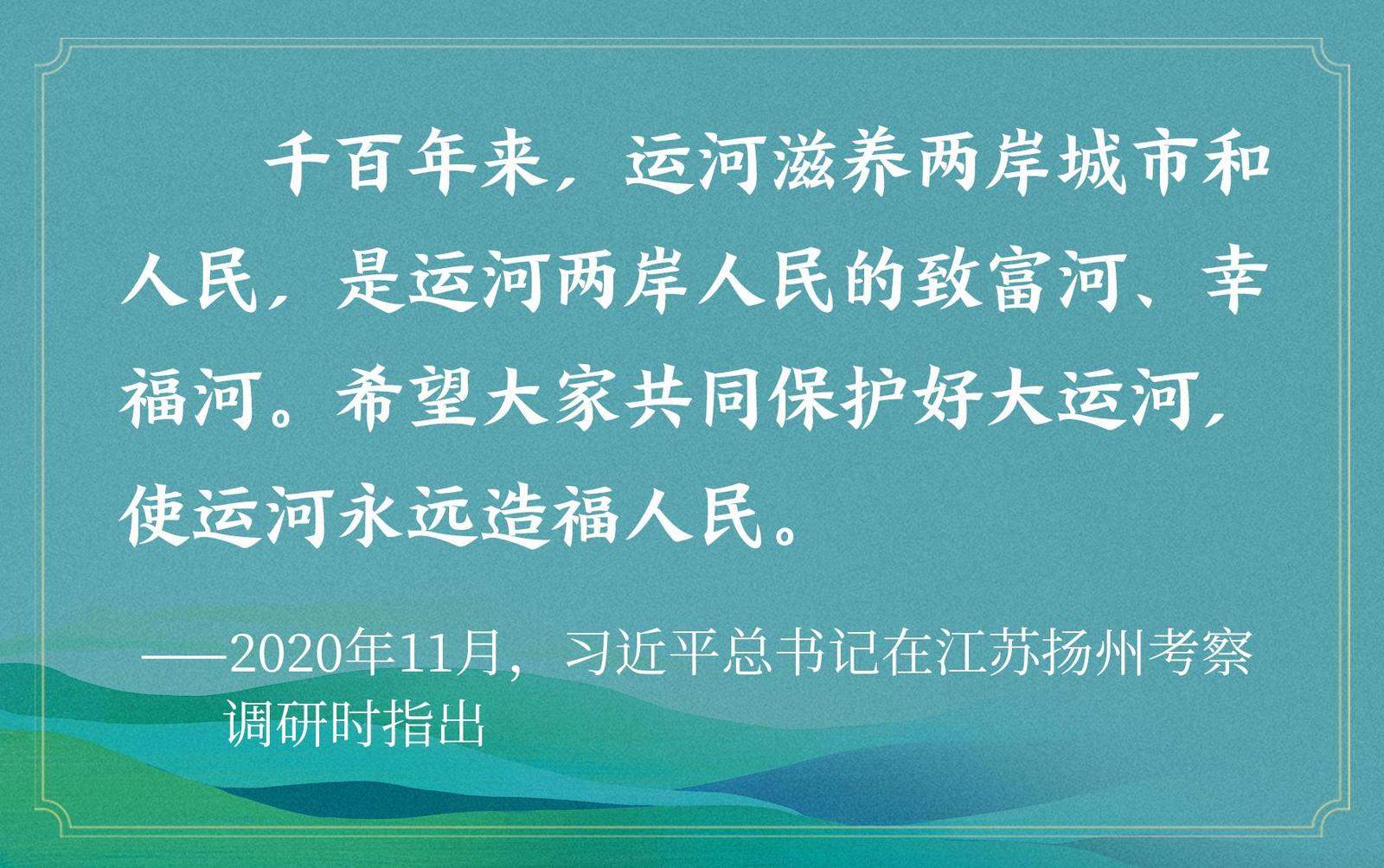 千百年来，运河滋养两岸城市和人民，是运河两岸人民的致富河、幸福河。希望大家共同保护好大运河，使运河永远造福人民。

——2020年11月，习近平总书记在江苏扬州考察调研时指出